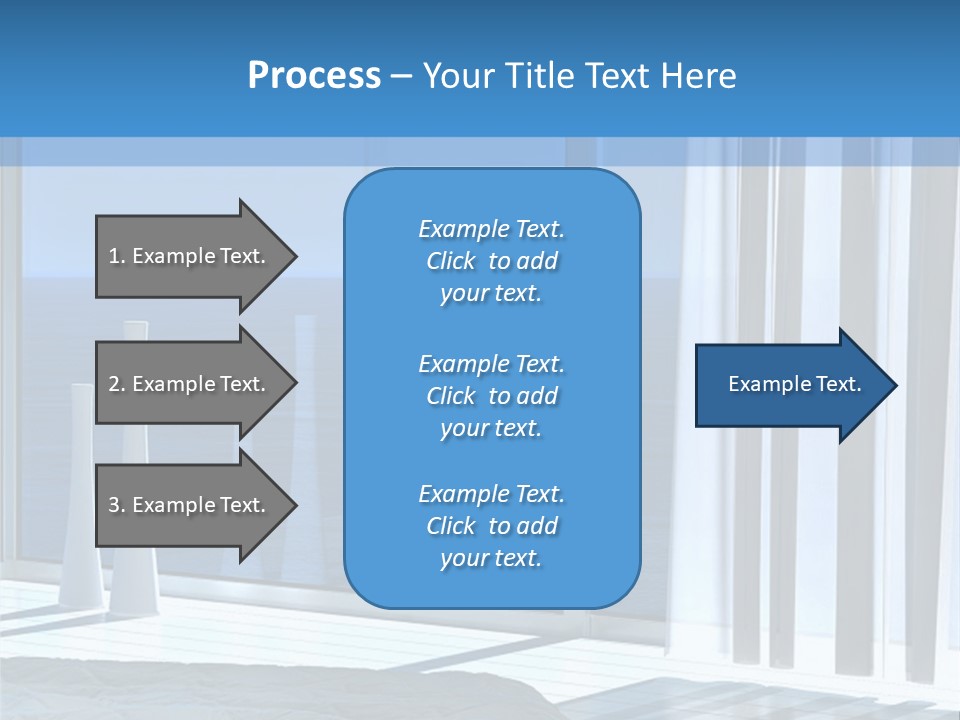 Process – Your Title Text Here

1. Example Text.

2. Example Text.

3. Example Text.

Example Text. Click to add your text.

Example Text. Click to add your text.

Example Text. Click to add your text.

Example Text.